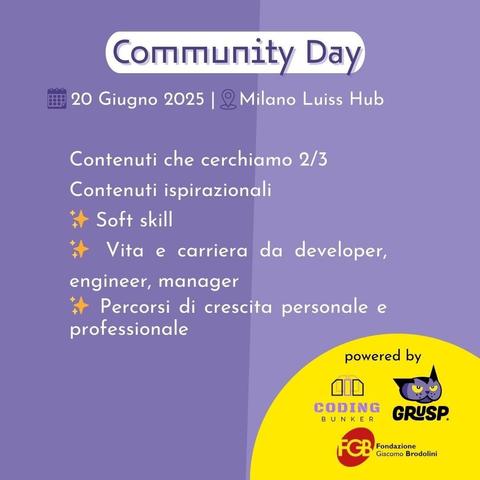 Community Day

20 Giugno 2025 | Milano Luiss Hub

Contenuti che cerchiamo 2/3

Contenuti ispirazionali

✨ Soft skill

✨ Vita e carriera da developer, engineer, manager

✨ Percorsi di crescita personale e professionale

powered by

CODING BUNKER

GRUSP

FGB Fondazione Giacomo Brodolini